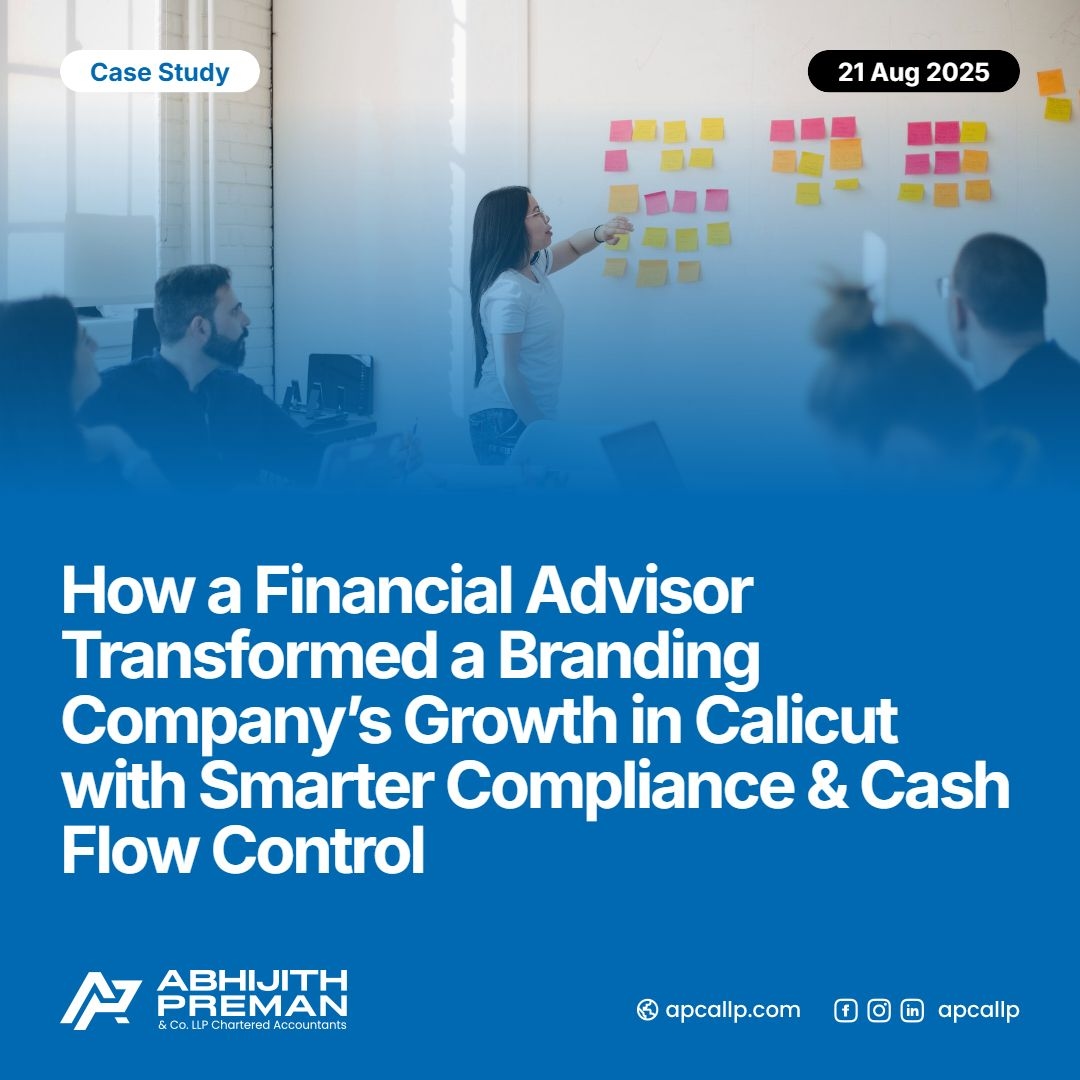 Case Study

21 Aug 2025

How a Financial Advisor Transformed a Branding Company's Growth in Calicut with Smarter Compliance & Cash Flow Control

ABHIJITH PREMAN
& Co. LLP Chartered Accountants

apcallp.com

apcallp